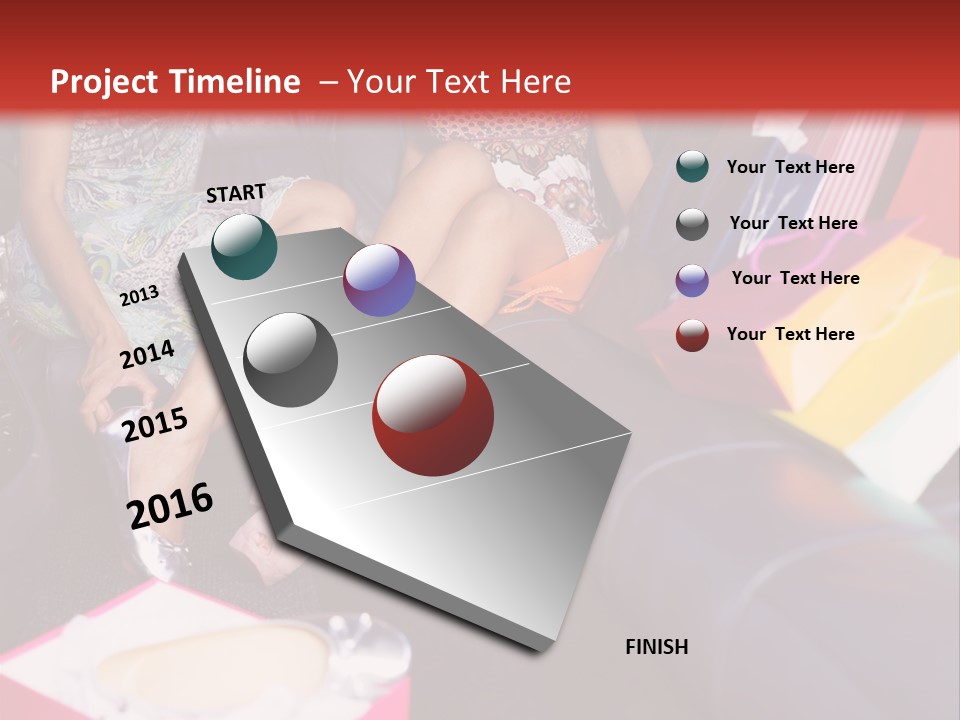 Project Timeline – Your Text Here

START

2013

2014

2015

2016

FINISH

Your Text Here

Your Text Here

Your Text Here

Your Text Here